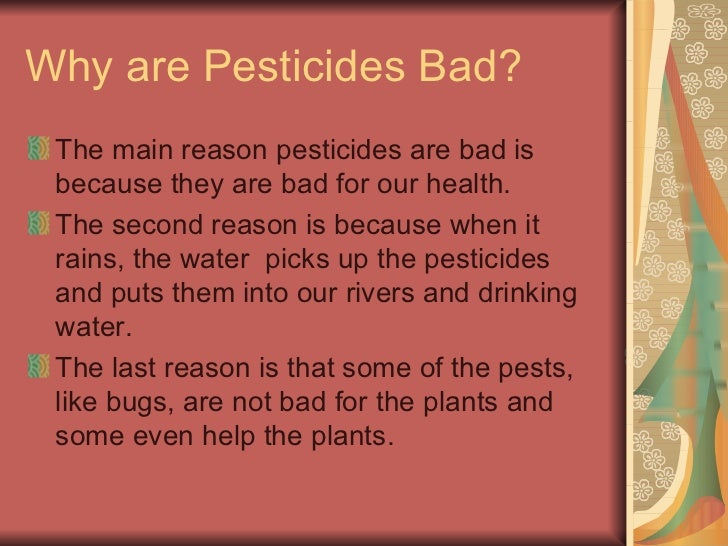 Why are Pesticides Bad?

The main reason pesticides are bad is because they are bad for our health.

The second reason is because when it rains, the water  picks up the pesticides and puts them into our rivers and drinking water.

The last reason is that some of the pests, like bugs, are not bad for the plants and some even help the plants.